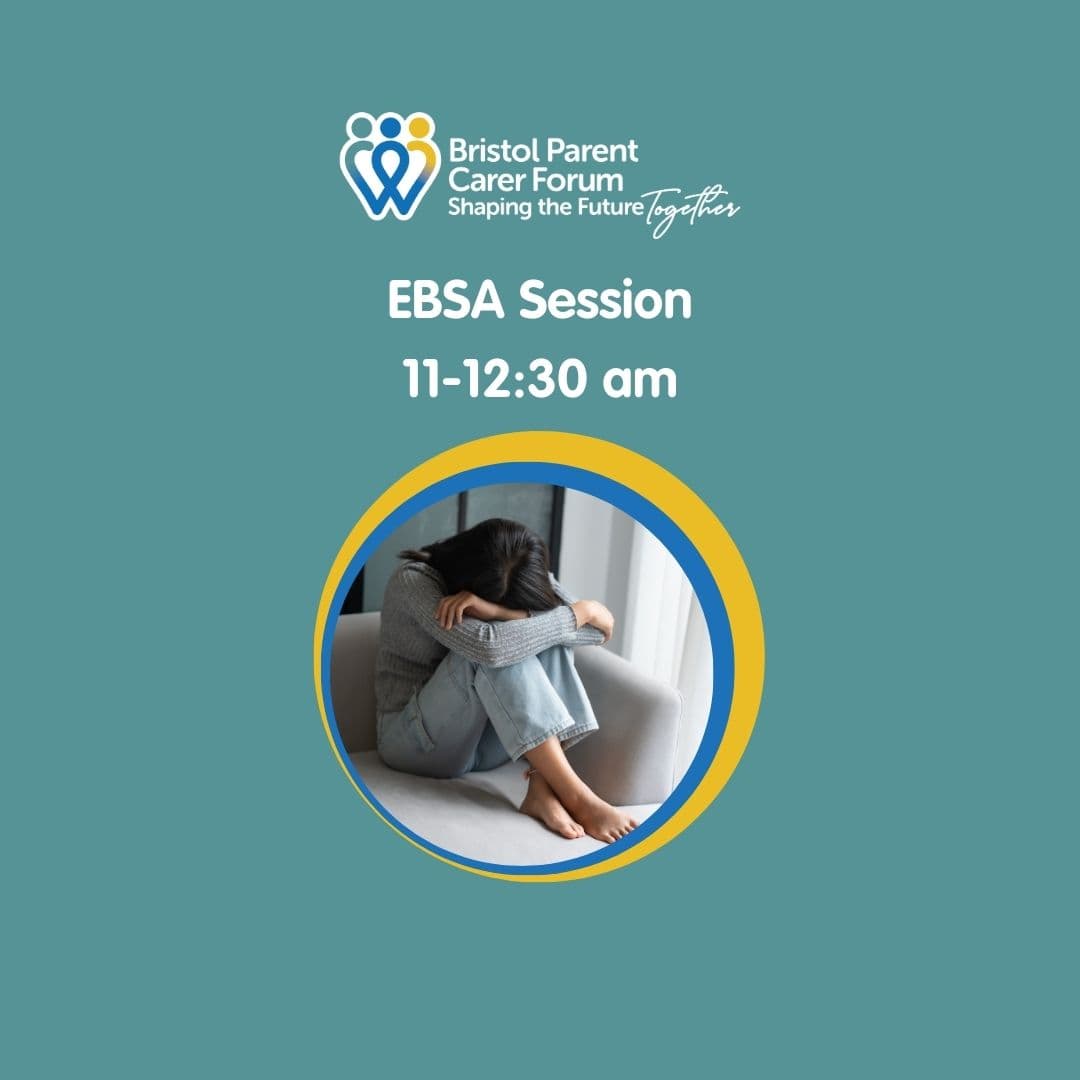 Bristol Parent Carer Forum
Shaping the Future Together

EBSA Session
11-12:30 am